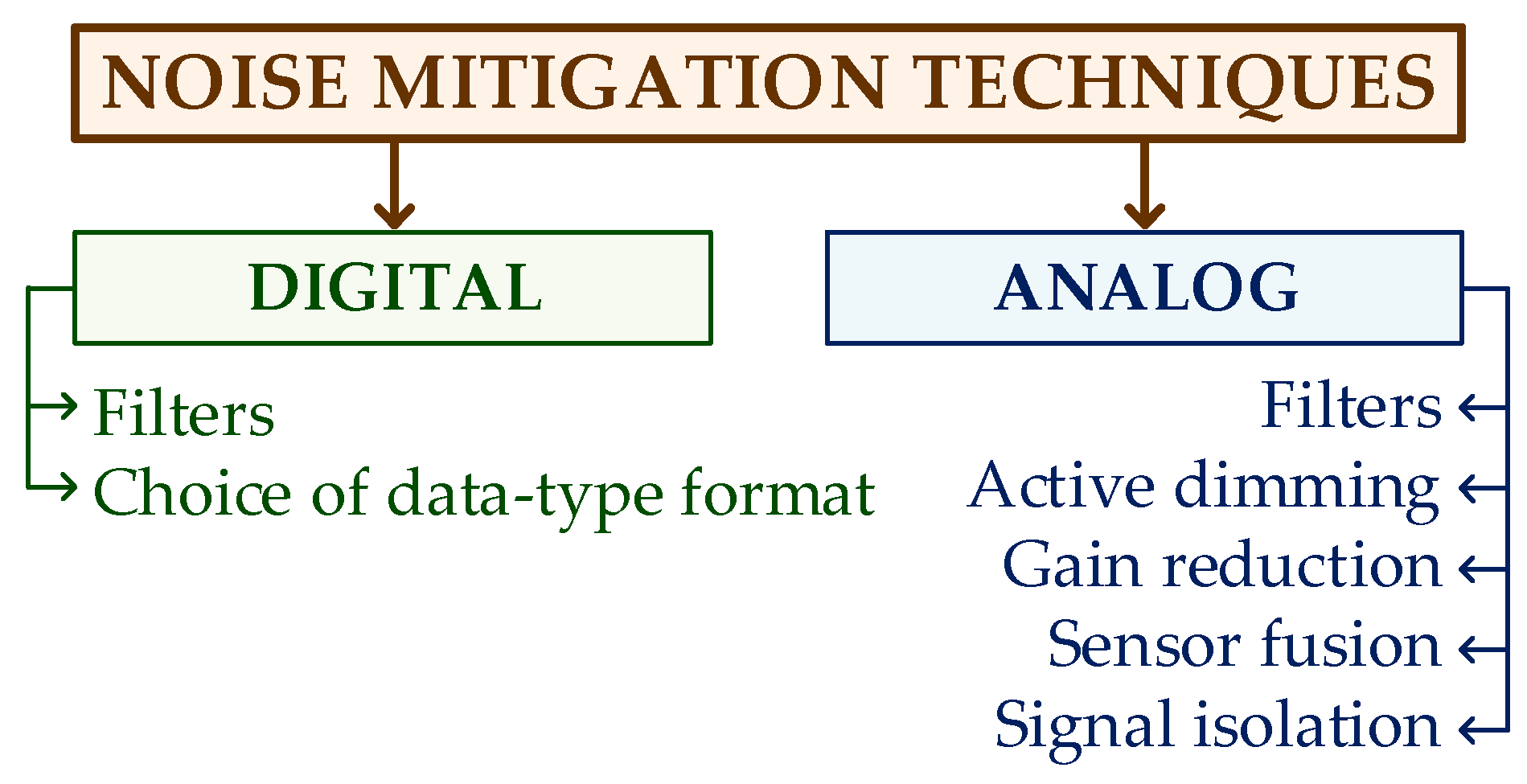 NOISE MITIGATION TECHNIQUES

DIGITAL

Filters
Choice of data-type format

ANALOG

Filters
Active dimming
Gain reduction
Sensor fusion
Signal isolation